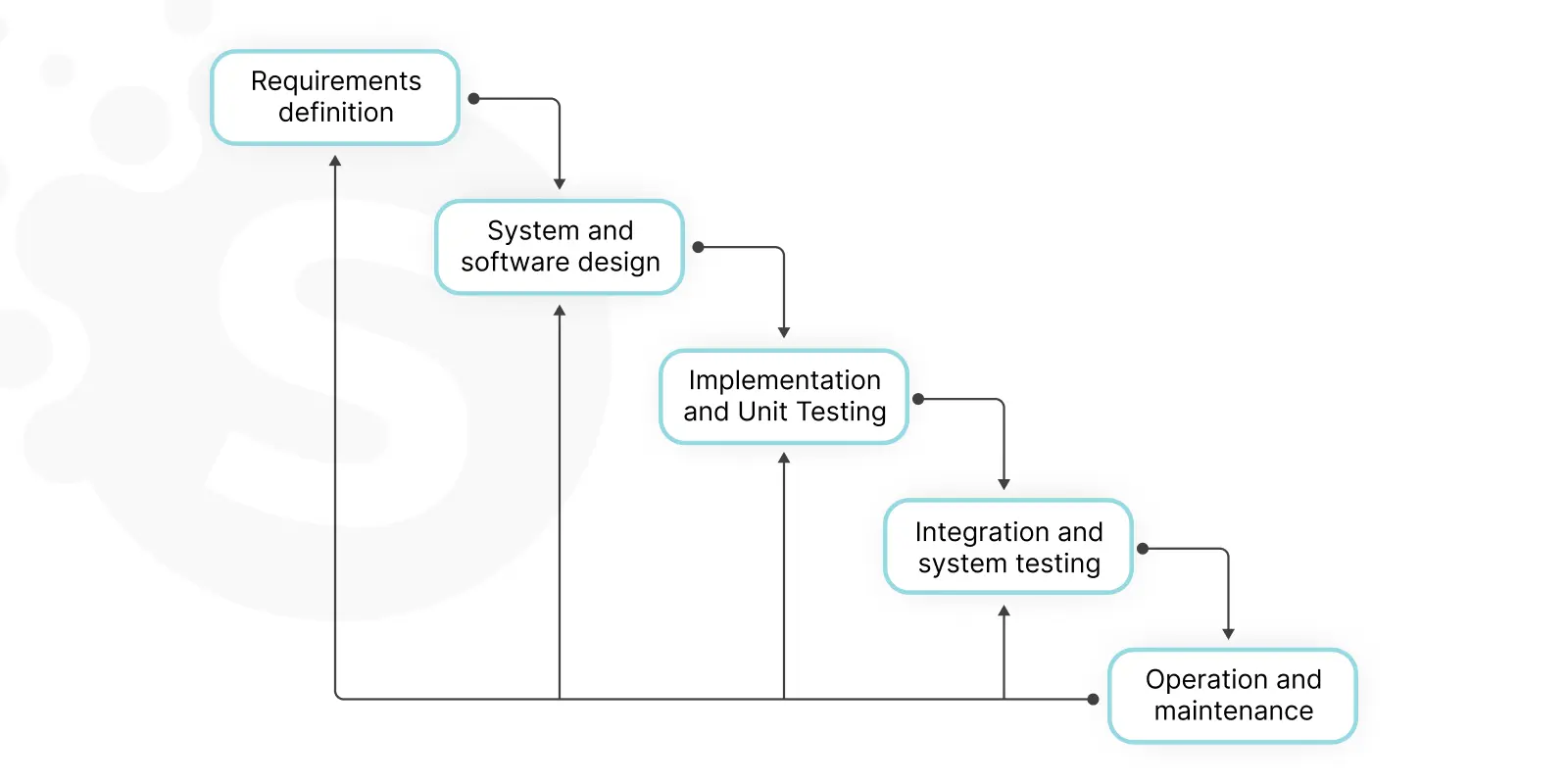 Requirements definition

System and software design

Implementation and Unit Testing

Integration and system testing

Operation and maintenance